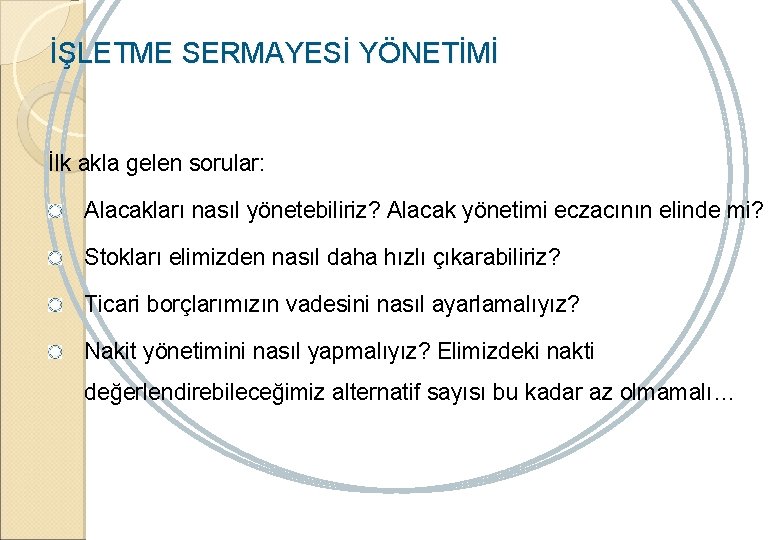 İŞLETME SERMAYESİ YÖNETİMİ

İlk akla gelen sorular:

Alacakları nasıl yönetebiliriz? Alacak yönetimi eczacının elinde mi?

Stokları elimizden nasıl daha hızlı çıkarabiliriz?

Ticari borçlarımızın vadesini nasıl ayarlamalıyız?

Nakit yönetimini nasıl yapmalıyız? Elimizdeki nakti değerlendirebileceğimiz alternatif sayısı bu kadar az olmamalı…